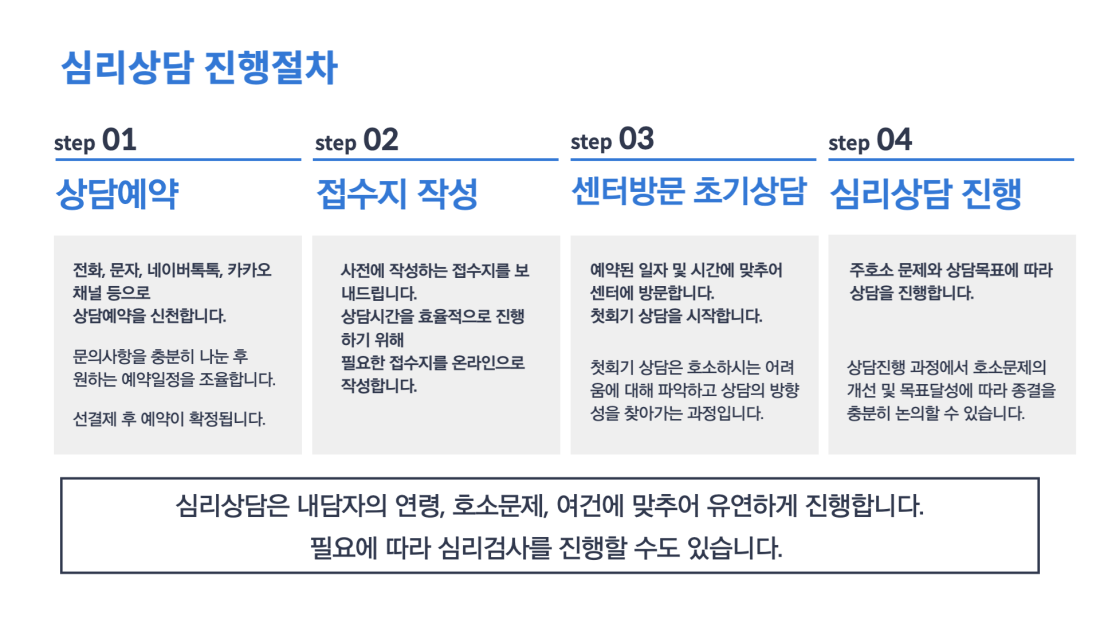 심리상담 진행절차

step 01

상담예약

전화, 문자, 네이버톡톡, 카카오 채널 등으로 상담예약을 신천합니다.

문의사항을 충분히 나눈 후 원하는 예약일정을 조율합니다.

선결제 후 예약이 확정됩니다.

step 02

접수지 작성

사전에 작성하는 접수지를 보내드립니다.
상담시간을 효율적으로 진행하기 위해
필요한 접수지를 온라인으로 작성합니다.

step 03

센터방문 초기상담

예약된 일자 및 시간에 맞추어 센터에 방문합니다.
첫회기 상담을 시작합니다.

첫회기 상담은 호소하시는 어려움에 대해 파악하고 상담의 방향성을 찾아가는 과정입니다.

step 04

심리상담 진행

주호소 문제와 상담목표에 따라 상담을 진행합니다.

상담진행 과정에서 호소문제의 개선 및 목표달성에 따라 종결을 충분히 논의할 수 있습니다.

심리상담은 내담자의 연령, 호소문제, 여건에 맞추어 유연하게 진행합니다.
필요에 따라 심리검사를 진행할 수도 있습니다.